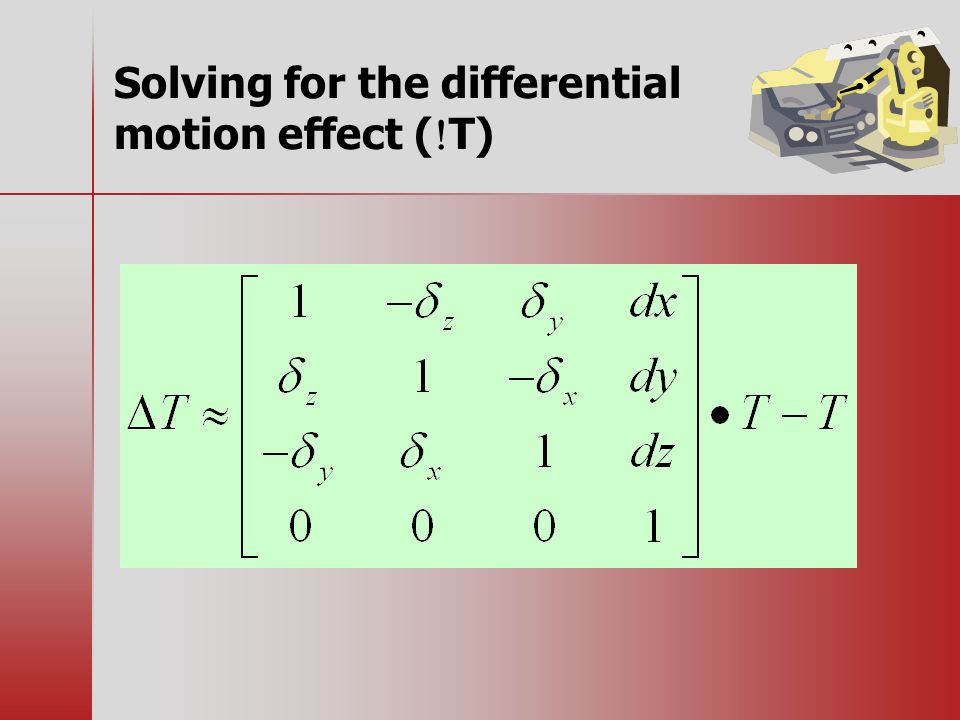 Solving for the differential motion effect (!T)

$\Delta T \approx \begin{bmatrix} 1 & -\delta_z & \delta_y & dx \\ \delta_z & 1 & -\delta_x & dy \\ -\delta_y & \delta_x & 1 & dz \\ 0 & 0 & 0 & 1 \end{bmatrix} \bullet T - T$